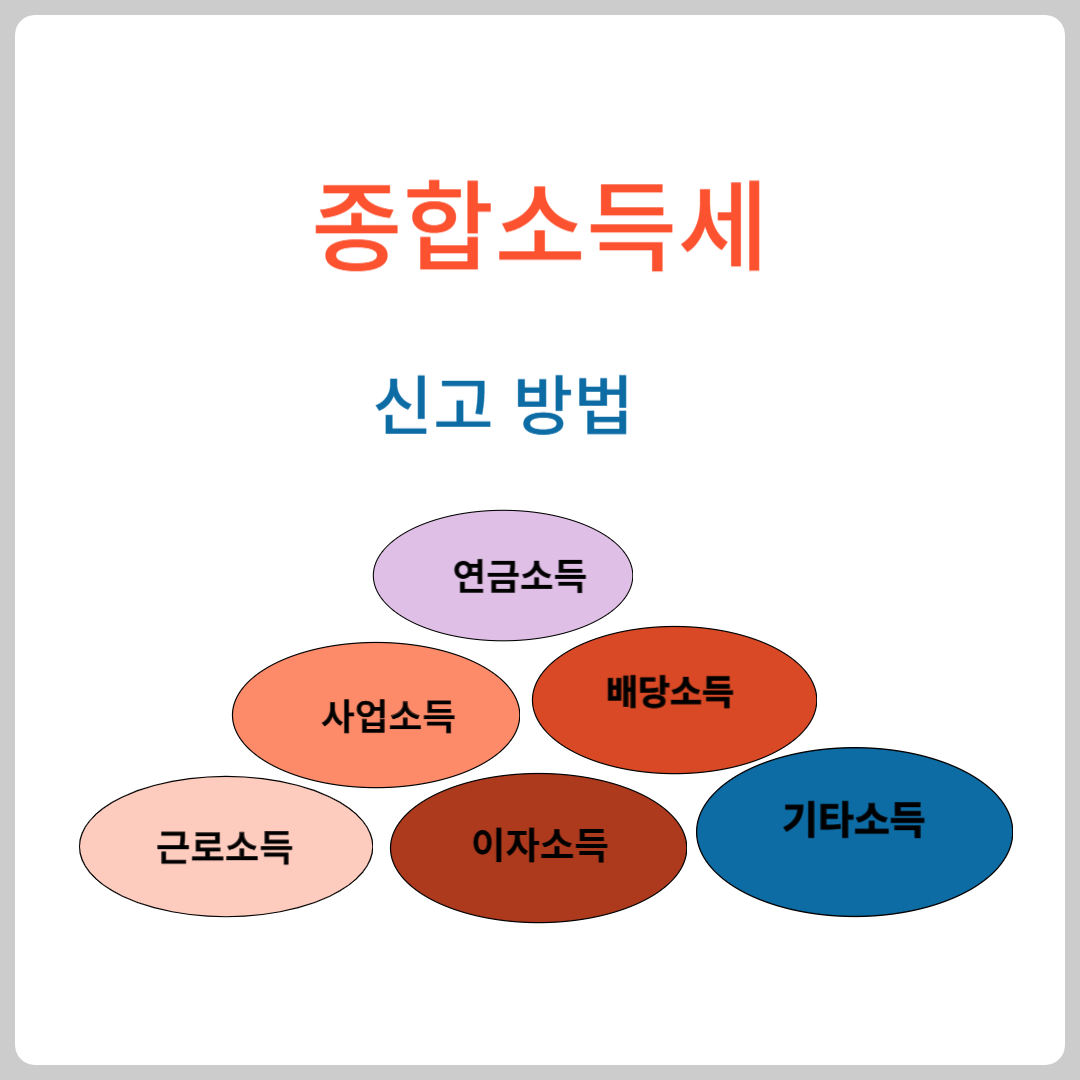 종합소득세

신고 방법

연금소득

사업소득

배당소득

근로소득

이자소득

기타소득